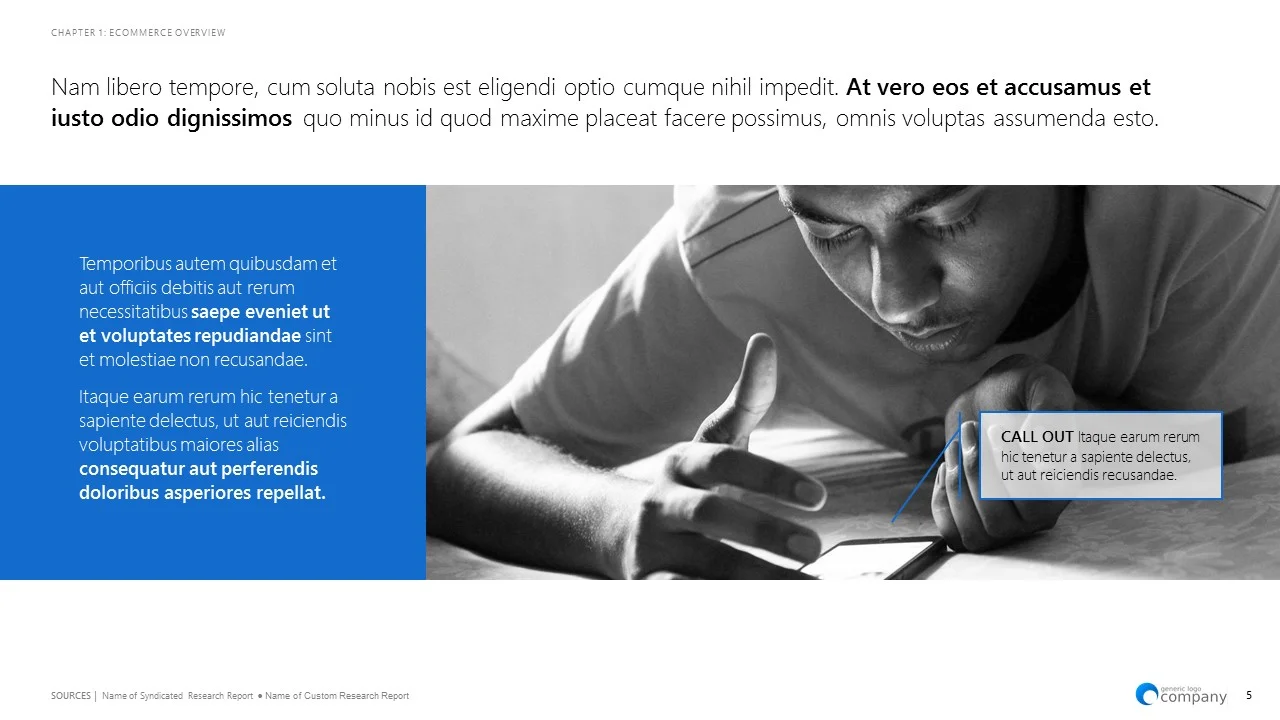 CHAPTER 1: ECOMMERCE OVERVIEW

Nam libero tempore, cum soluta nobis est eligendi optio cumque nihil impedit. At vero eos et accusamus et iusto odio dignissimos quo minus id quod maxime placeat facere possimus, omnis voluptas assumenda esto.

Temporibus autem quibusdam et aut officiis debitis aut rerum necessitatibus saepe eveniet ut et voluptates repudiandae sint et molestiae non recusandae.

Itaque earum rerum hic tenetur a sapiente delectus, ut aut reiciendis voluptatibus maiores alias consequatur aut perferendis doloribus asperiores repellat.

CALL OUT Itaque earum rerum hic tenetur a sapiente delectus, ut aut reiciendis recusandae.

SOURCES | Name of Syndicated Research Report ● Name of Custom Research Report

generic logo company

5